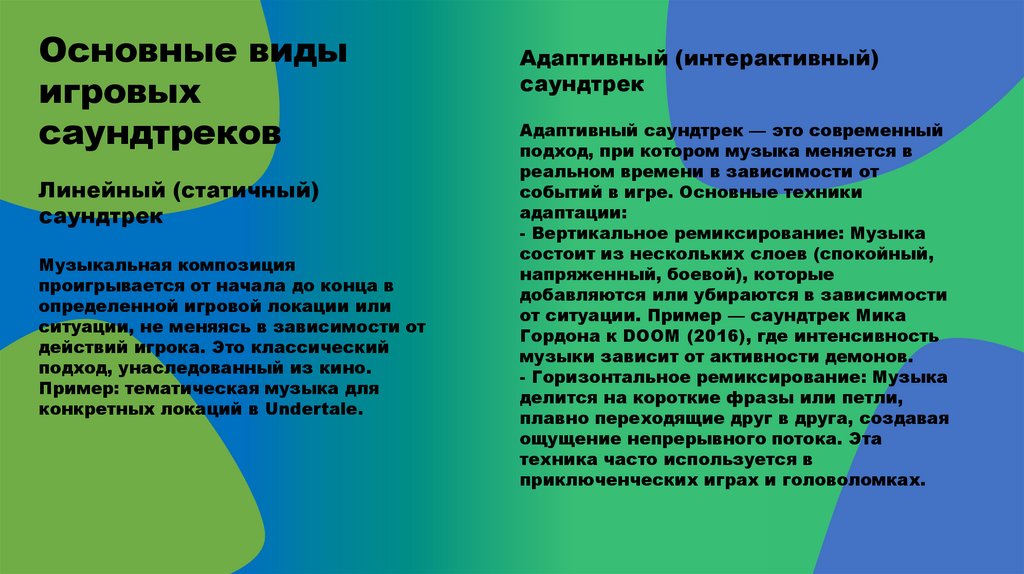 Основные виды игровых саундтреков

Линейный (статичный) саундтрек

Музыкальная композиция проигрывается от начала до конца в определенной игровой локации или ситуации, не меняясь в зависимости от действий игрока. Это классический подход, унаследованный из кино. Пример: тематическая музыка для конкретных локаций в Undertale.

Адаптивный (интерактивный) саундтрек

Адаптивный саундтрек — это современный подход, при котором музыка меняется в реальном времени в зависимости от событий в игре. Основные техники адаптации:
- Вертикальное ремиксирование: Музыка состоит из нескольких слоев (спокойный, напряженный, боевой), которые добавляются или убираются в зависимости от ситуации. Пример — саундтрек Мика Гордона к DOOM (2016), где интенсивность музыки зависит от активности демонов.
- Горизонтальное ремиксирование: Музыка делится на короткие фразы или петли, плавно переходящие друг в друга, создавая ощущение непрерывного потока. Эта техника часто используется в приключенческих играх и головоломках.